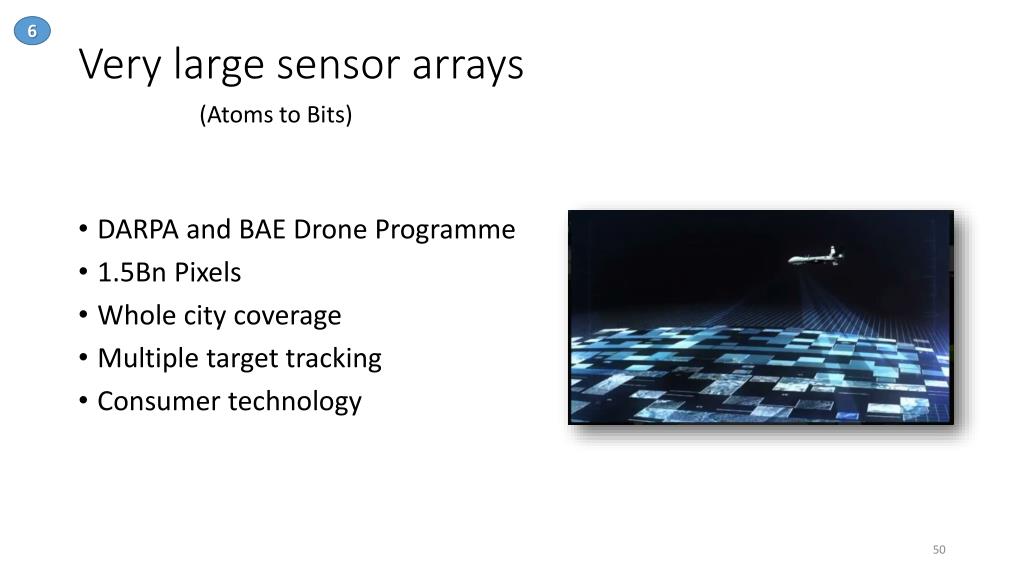 6

Very large sensor arrays

(Atoms to Bits)

• DARPA and BAE Drone Programme
• 1.5Bn Pixels
• Whole city coverage
• Multiple target tracking
• Consumer technology

50